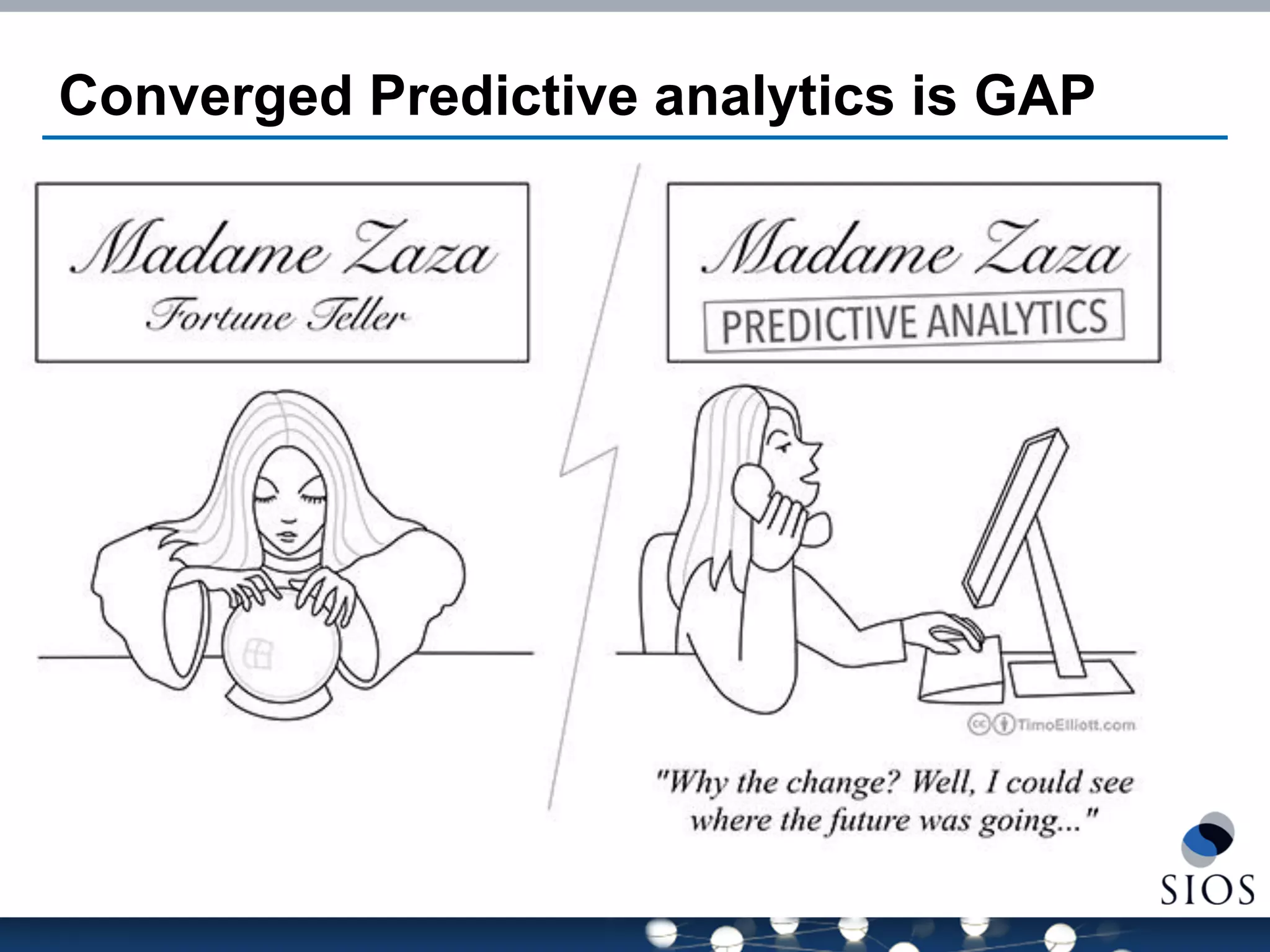 Converged Predictive analytics is GAP

Madame Zaza
Fortune Teller

Madame Zaza
PREDICTIVE ANALYTICS

TimoElliott.com

"Why the change? Well, I could see where the future was going..."

SIOS